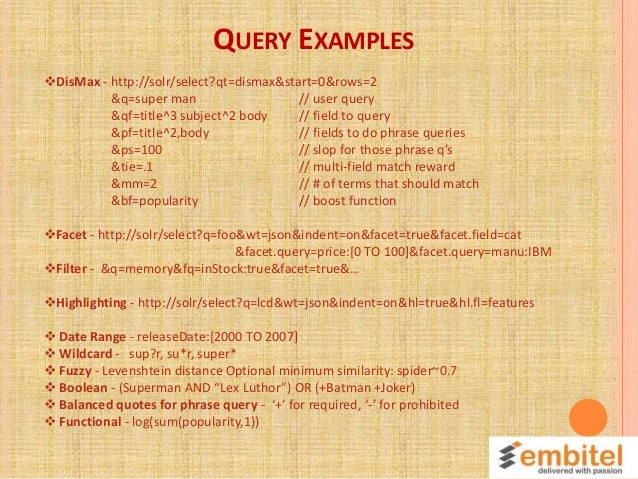 QUERY EXAMPLES

❖DisMax - http://solr/select?qt=dismax&start=0&rows=2
&q=super man // user query
&qf=title^3 subject^2 body // field to query
&pf=title^2,body // fields to do phrase queries
&ps=100 // slop for those phrase q's
&tie=.1 // multi-field match reward
&mm=2 // # of terms that should match
&bf=popularity // boost function

❖Facet - http://solr/select?q=foo&wt=json&indent=on&facet=true&facet.field=cat
&facet.query=price:[0 TO 100]&facet.query=manu:IBM
❖Filter - &q=memory&fq=inStock:true&facet=true&…

❖Highlighting - http://solr/select?q=lcd&wt=json&indent=on&hl=true&hl.fl=features

❖ Date Range - releaseDate:[2000 TO 2007]
❖ Wildcard - sup?r, su*r, super*
❖ Fuzzy - Levenshtein distance Optional minimum similarity: spider~0.7
❖ Boolean - (Superman AND "Lex Luthor") OR (+Batman +Joker)
❖ Balanced quotes for phrase query - '+' for required, '-' for prohibited
❖ Functional - log(sum(popularity,1))

embitel
delivered with passion